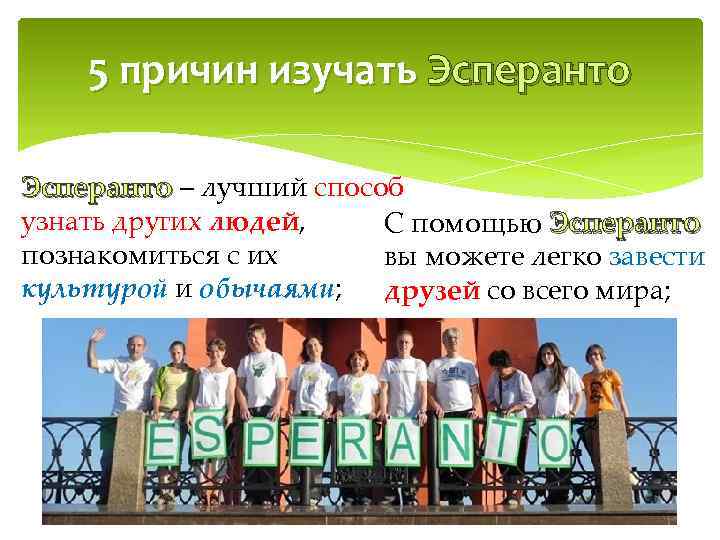 5 причин изучать Эсперанто

Эсперанто – лучший способ узнать других людей, познакомиться с их культурой и обычаями;

С помощью Эсперанто вы можете легко завести друзей со всего мира;

ESPERANTO